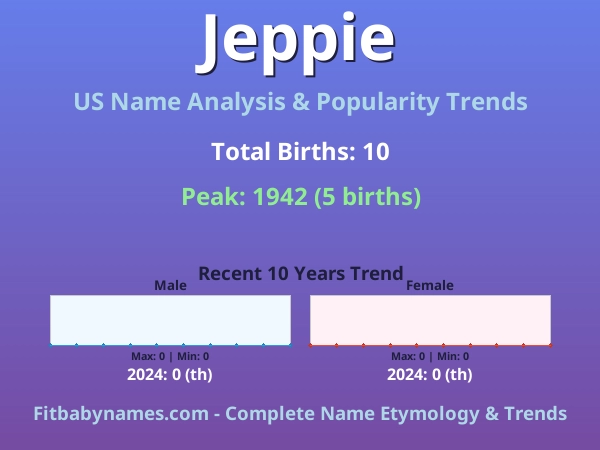 Jeppie

US Name Analysis & Popularity Trends

Total Births: 10

Peak: 1942 (5 births)

Recent 10 Years Trend

Male

Max: 0 | Min: 0

2024: 0 (th)

Female

Max: 0 | Min: 0

2024: 0 (th)

Fitbabynames.com - Complete Name Etymology & Trends